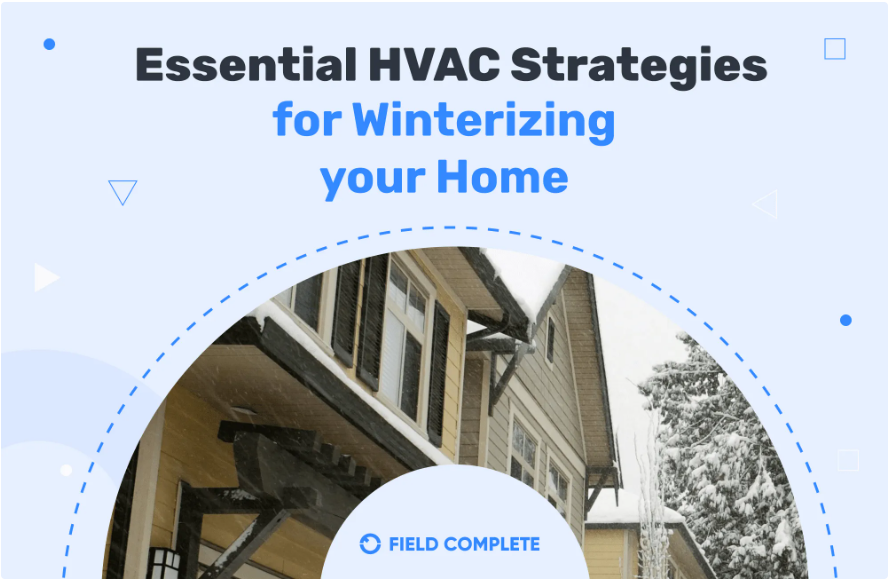 Essential HVAC Strategies for Winterizing your Home

FIELD COMPLETE